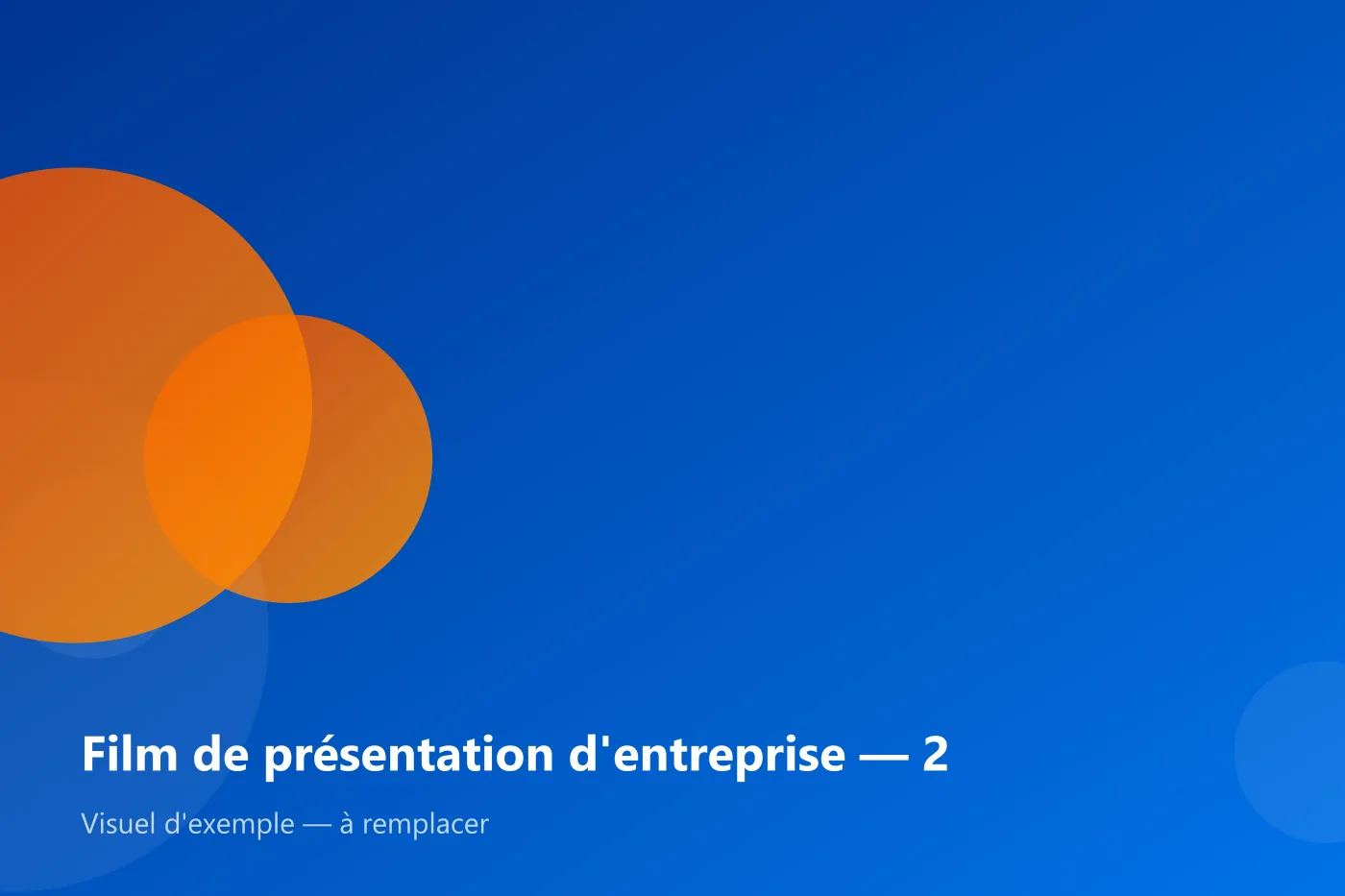 Film de présentation d'entreprise — 2

Visuel d'exemple — à remplacer